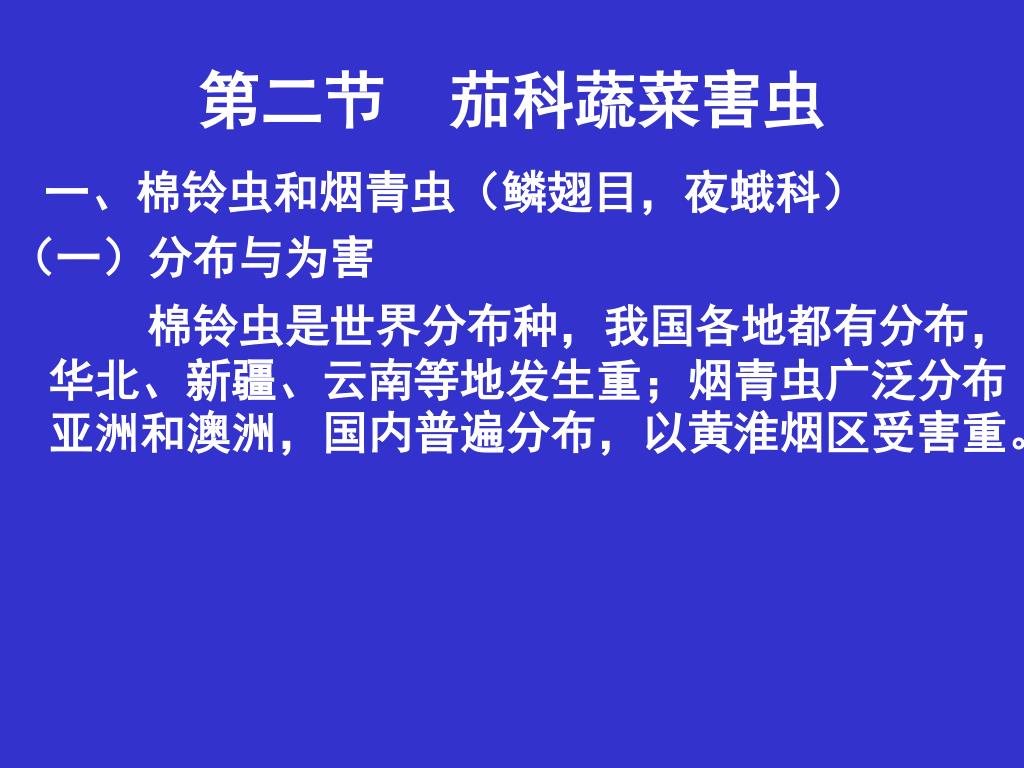 第二节　茄科蔬菜害虫

一、棉铃虫和烟青虫（鳞翅目，夜蛾科）

（一）分布与为害

棉铃虫是世界分布种，我国各地都有分布，华北、新疆、云南等地发生重；烟青虫广泛分布亚洲和澳洲，国内普遍分布，以黄淮烟区受害重。